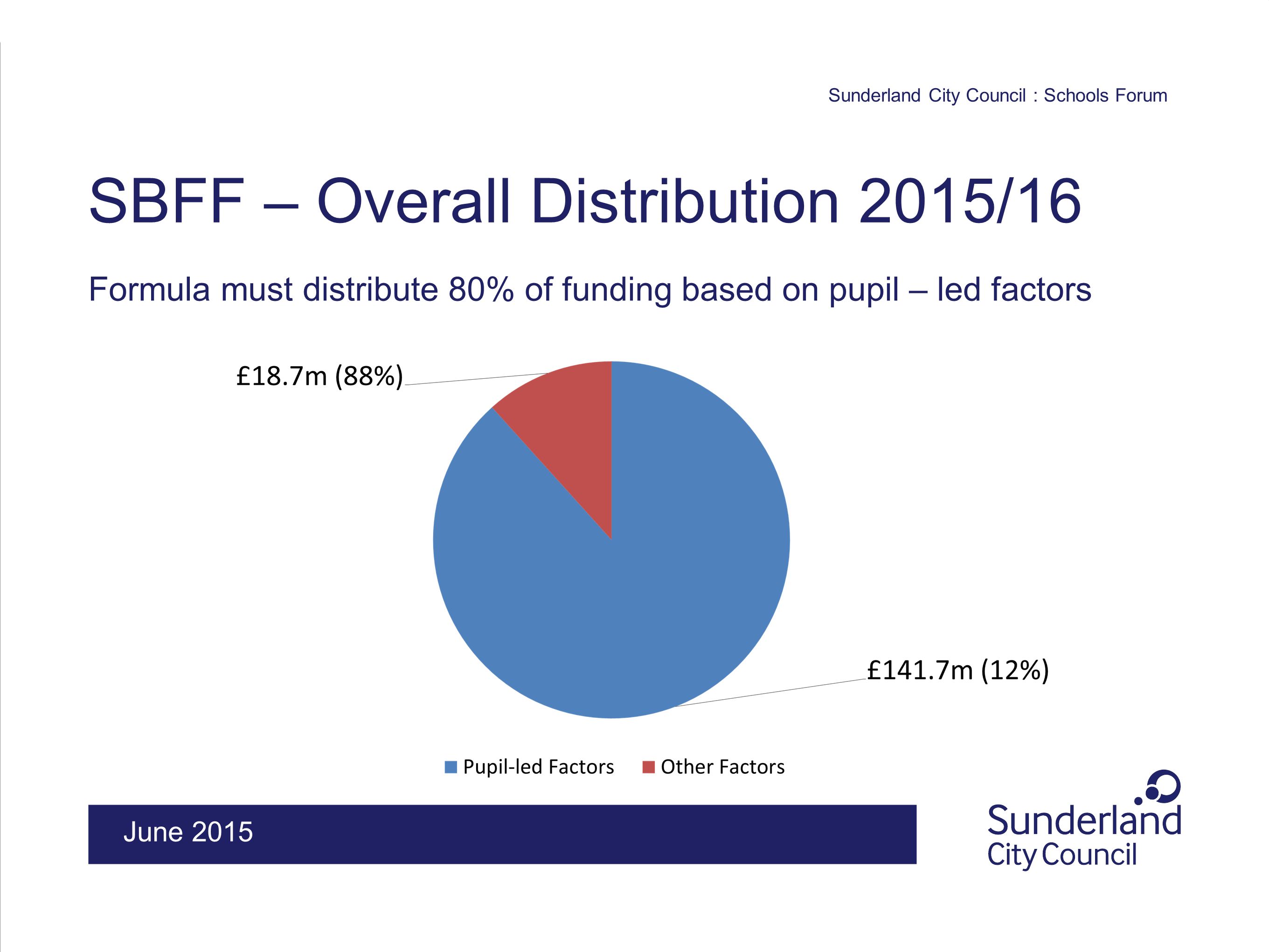 Sunderland City Council : Schools Forum

SBFF – Overall Distribution 2015/16

Formula must distribute 80% of funding based on pupil – led factors

£18.7m (88%)

£141.7m (12%)

Pupil-led Factors
Other Factors

June 2015

Sunderland
City Council